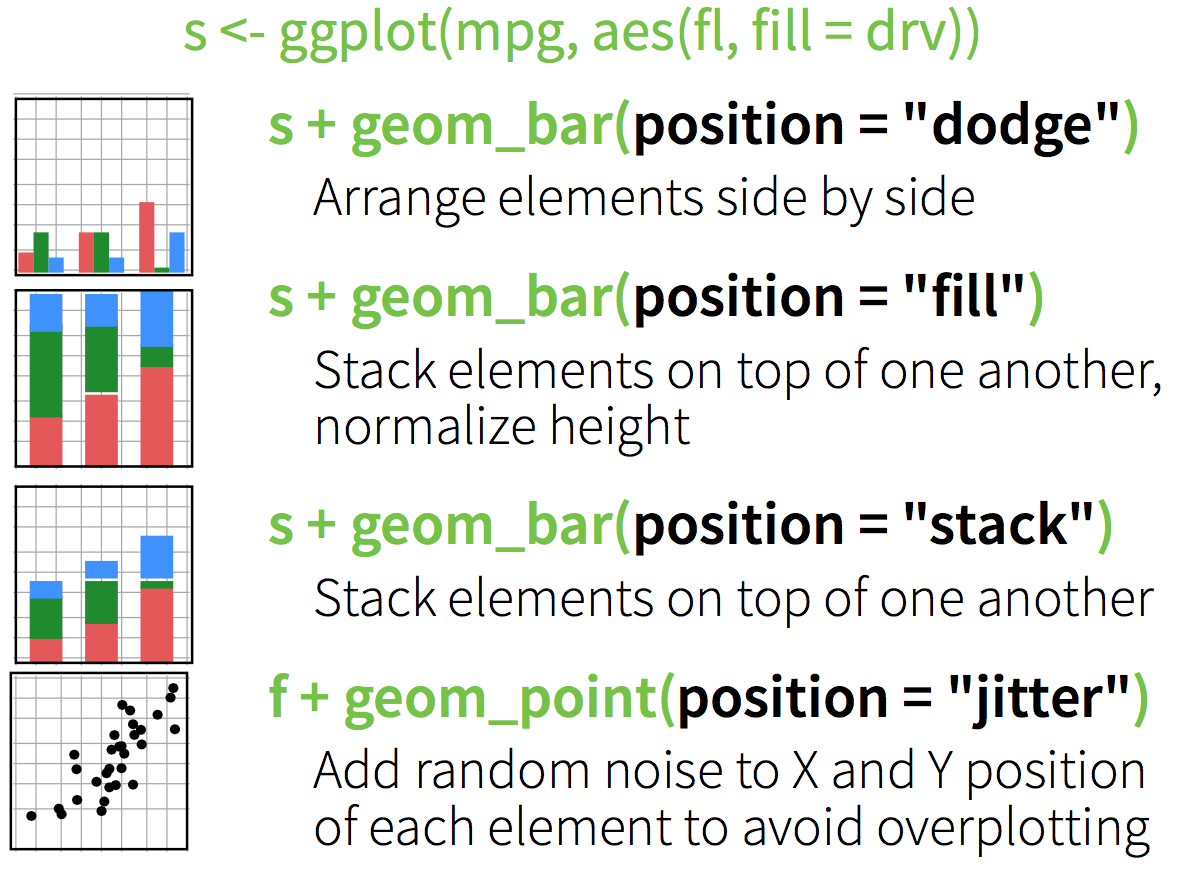 s <- ggplot(mpg, aes(fl, fill = drv))

s + geom_bar(position = "dodge")

Arrange elements side by side

s + geom_bar(position = "fill")

Stack elements on top of one another, normalize height

s + geom_bar(position = "stack")

Stack elements on top of one another

f + geom_point(position = "jitter")

Add random noise to X and Y position of each element to avoid overplotting